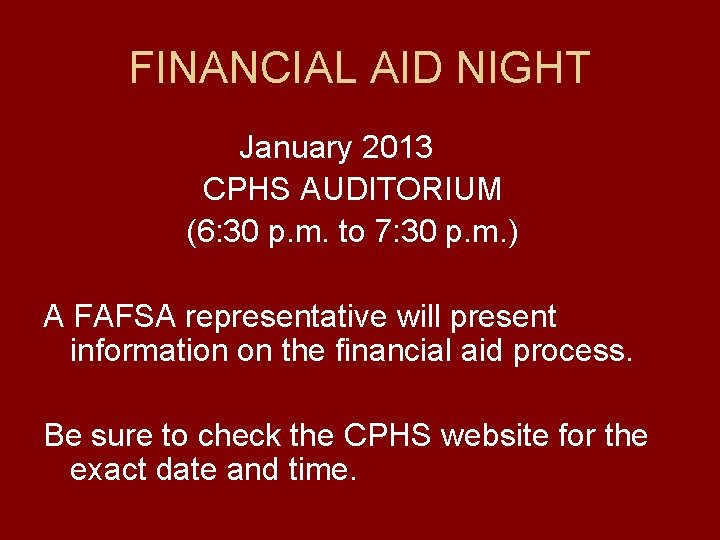 FINANCIAL AID NIGHT

January 2013
CPHS AUDITORIUM
(6:30 p.m. to 7:30 p.m.)

A FAFSA representative will present information on the financial aid process.

Be sure to check the CPHS website for the exact date and time.